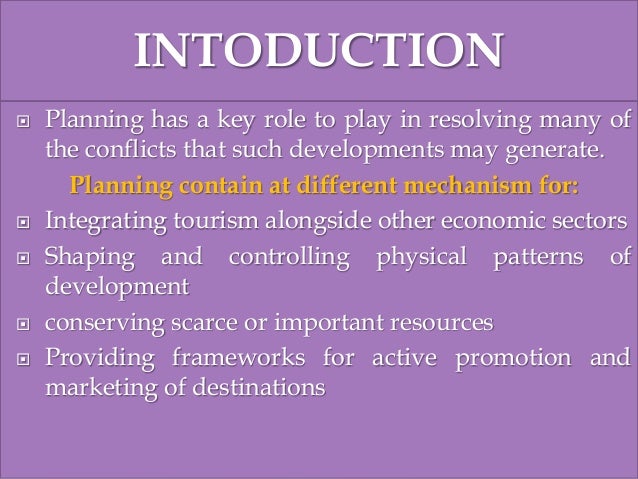 INTODUCTION

Planning has a key role to play in resolving many of the conflicts that such developments may generate.

Planning contain at different mechanism for:

Integrating tourism alongside other economic sectors

Shaping and controlling physical patterns of development

conserving scarce or important resources

Providing frameworks for active promotion and marketing of destinations